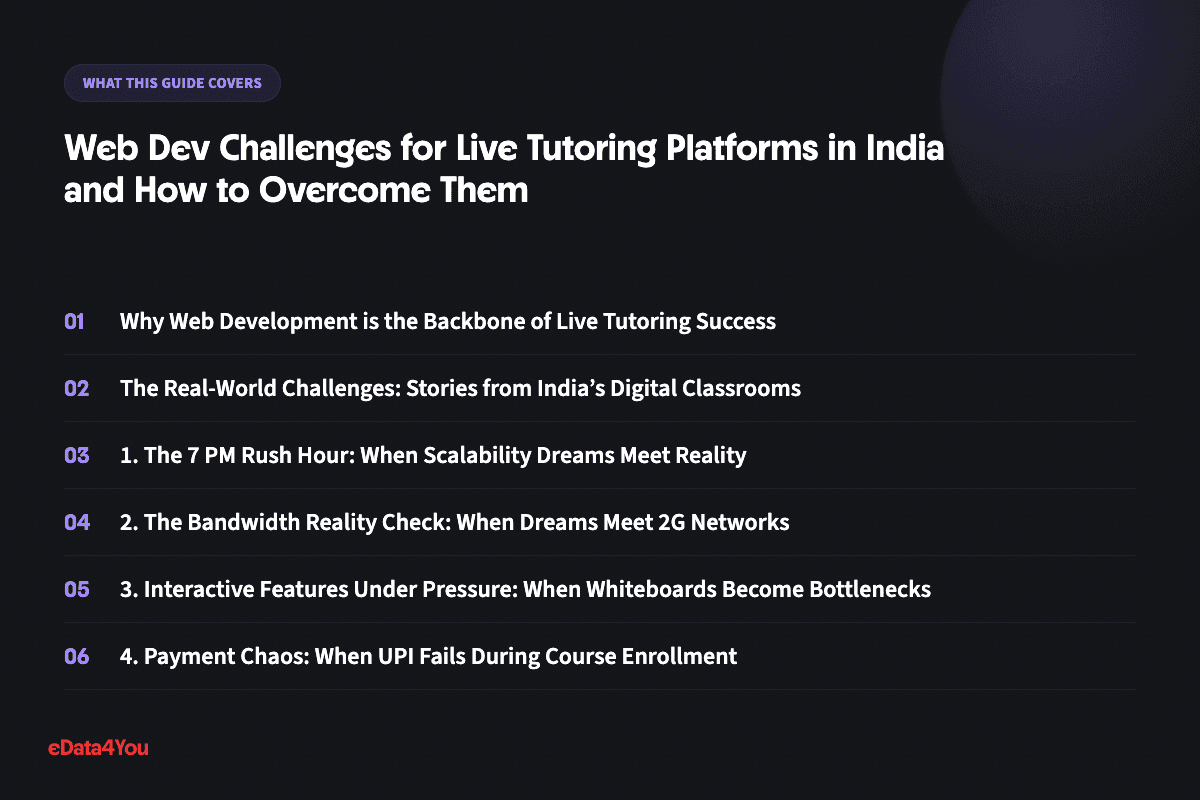 WHAT THIS GUIDE COVERS

Web Dev Challenges for Live Tutoring Platforms in India and How to Overcome Them

01 Why Web Development is the Backbone of Live Tutoring Success

02 The Real-World Challenges: Stories from India's Digital Classrooms

03 1. The 7 PM Rush Hour: When Scalability Dreams Meet Reality

04 2. The Bandwidth Reality Check: When Dreams Meet 2G Networks

05 3. Interactive Features Under Pressure: When Whiteboards Become Bottlenecks

06 4. Payment Chaos: When UPI Fails During Course Enrollment

eData4You